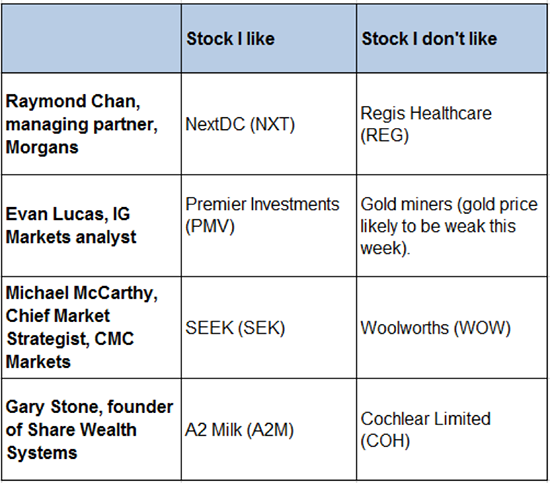 | | Stock I like | Stock I don't like |
|---|---|---|
| Raymond Chan, managing partner, Morgans | NextDC (NXT) | Regis Healthcare (REG) |
| Evan Lucas, IG Markets analyst | Premier Investments (PMV) | Gold miners (gold price likely to be weak this week). |
| Michael McCarthy, Chief Market Strategist, CMC Markets | SEEK (SEK) | Woolworths (WOW) |
| Gary Stone, founder of Share Wealth Systems | A2 Milk (A2M) | Cochlear Limited (COH) |